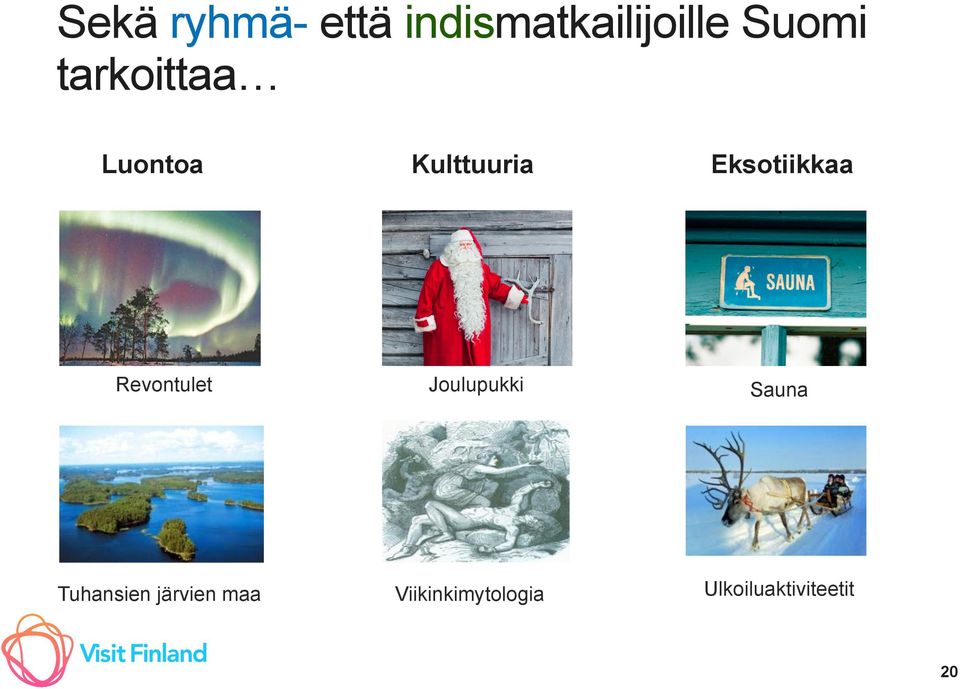 Sekä ryhmä- että indismatkailijoille Suomi tarkoittaa…

Luontoa

Revontulet

Tuhansien järvien maa

Kulttuuria

Joulupukki

Viikinkimytologia

Eksotiikkaa

SAUNA

Sauna

Ulkoiluaktiviteetit

Visit Finland

20